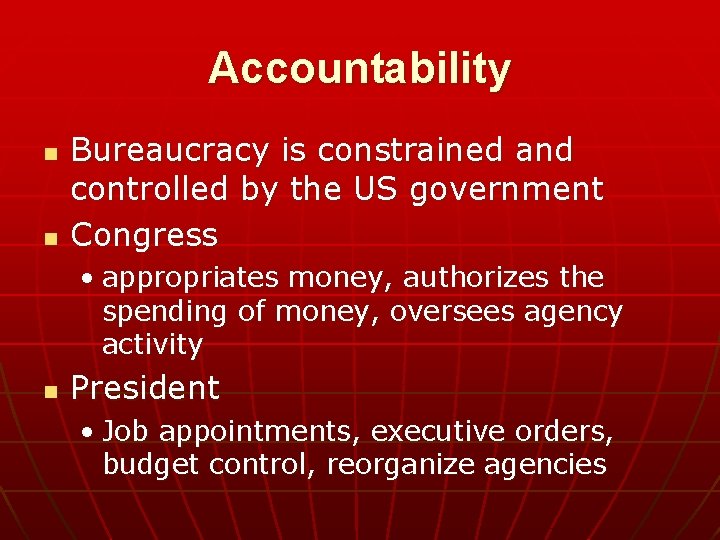 Accountability

- Bureaucracy is constrained and controlled by the US government
- Congress
  - appropriates money, authorizes the spending of money, oversees agency activity
- President
  - Job appointments, executive orders, budget control, reorganize agencies